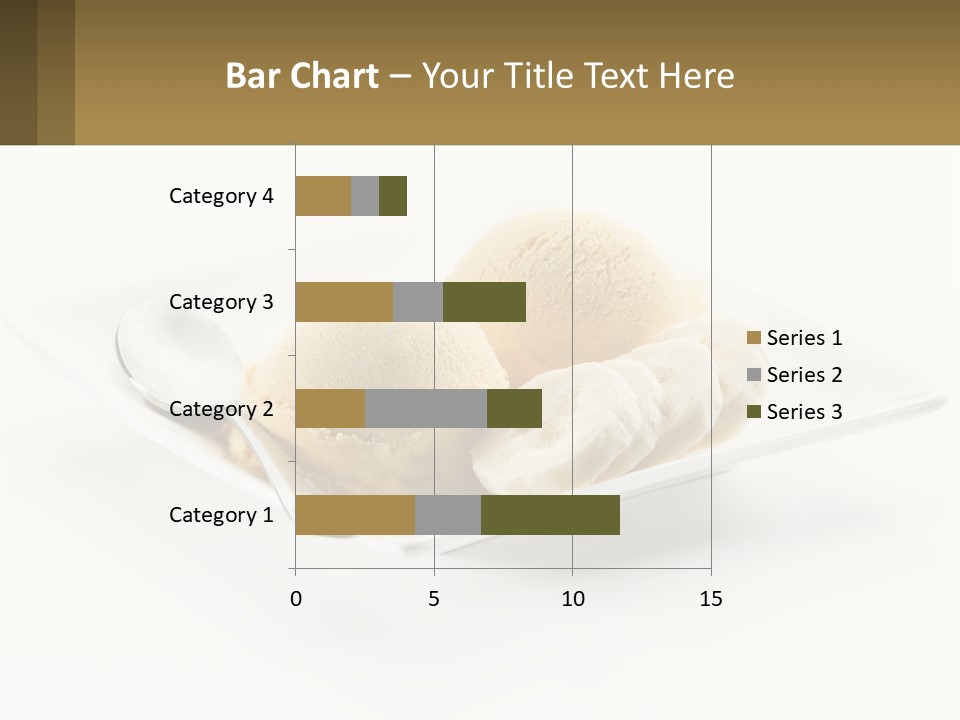 Bar Chart – Your Title Text Here

Category 4
Category 3
Category 2
Category 1

0
5
10
15

Series 1
Series 2
Series 3